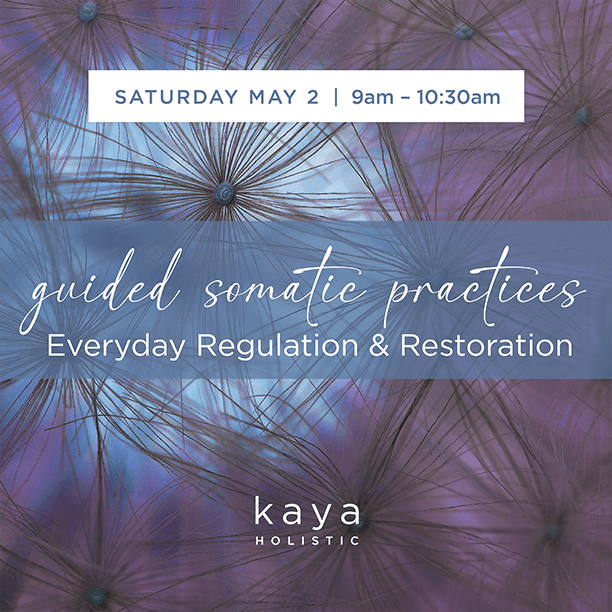 SATURDAY MAY 2 | 9am – 10:30am

guided somatic practices
Everyday Regulation & Restoration

kaya
HOLISTIC